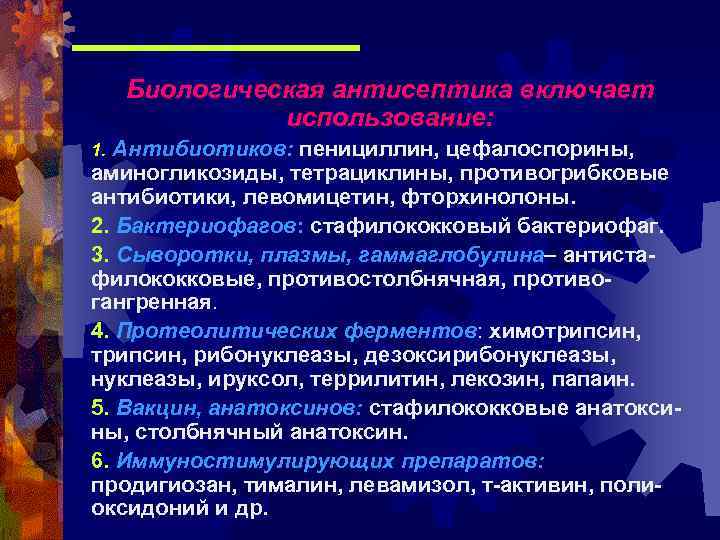 Биологическая антисептика включает использование:

1. Антибиотиков: пенициллин, цефалоспорины, аминогликозиды, тетрациклины, противогрибковые антибиотики, левомицетин, фторхинолоны.

2. Бактериофагов: стафилококковый бактериофаг.

3. Сыворотки, плазмы, гаммаглобулина– антистафилококковые, противостолбнячная, противогангренная.

4. Протеолитических ферментов: химотрипсин, трипсин, рибонуклеазы, дезоксирибонуклеазы, нуклеазы, ируксол, террилитин, лекозин, папаин.

5. Вакцин, анатоксинов: стафилококковые анатоксины, столбнячный анатоксин.

6. Иммуностимулирующих препаратов: продигиозан, тималин, левамизол, т-активин, полиоксидоний и др.